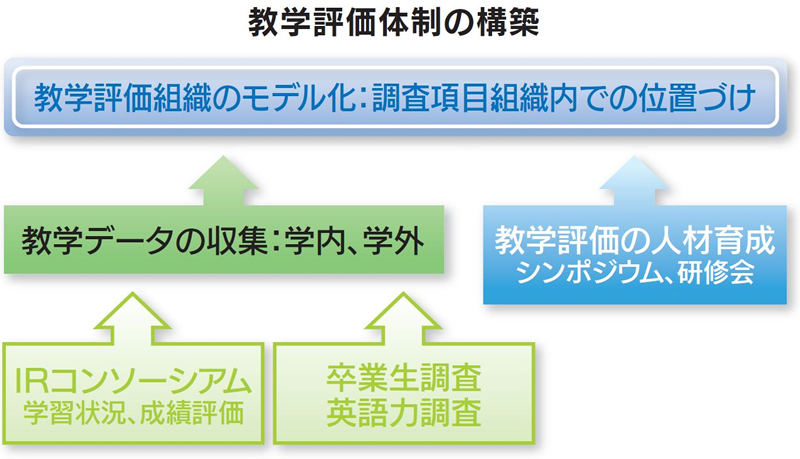 教学評価体制の構築

教学評価組織のモデル化：調査項目組織内での位置づけ

教学データの収集：学内、学外

教学評価の人材育成
シンポジウム、研修会

IRコンソーシアム
学習状況、成績評価

卒業生調査
英語力調査